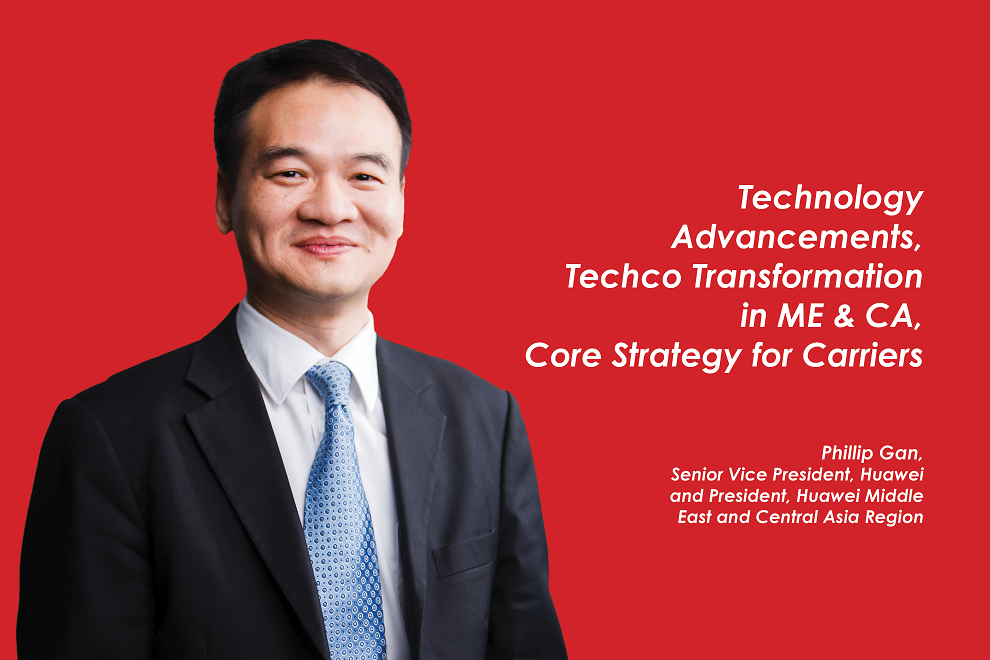 Technology Advancements, Techco Transformation in ME & CA, Core Strategy for Carriers

Phillip Gan, Senior Vice President, Huawei and President, Huawei Middle East and Central Asia Region